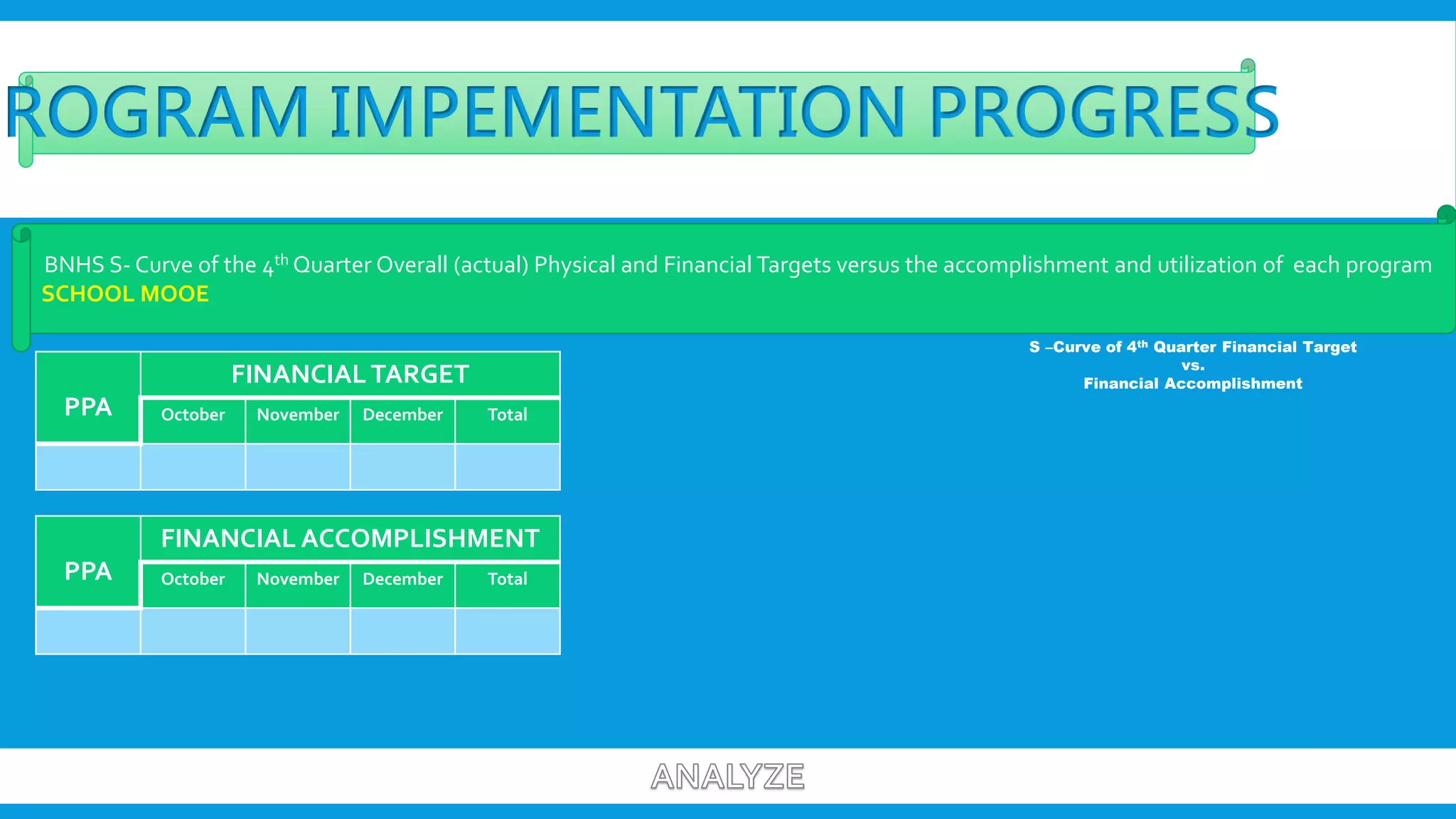 ROGRAM IMPEMENTATION PROGRESS

BNHS S- Curve of the 4$^{th}$ Quarter Overall (actual) Physical and Financial Targets versus the accomplishment and utilization of each program
SCHOOL MOOE

| PPA | FINANCIAL TARGET | | | |
|---|---|---|---|---|
| | October | November | December | Total |
| | | | | |

| PPA | FINANCIAL ACCOMPLISHMENT | | | |
|---|---|---|---|---|
| | October | November | December | Total |
| | | | | |

S –Curve of 4$^{th}$ Quarter Financial Target
vs.
Financial Accomplishment

ANALYZE